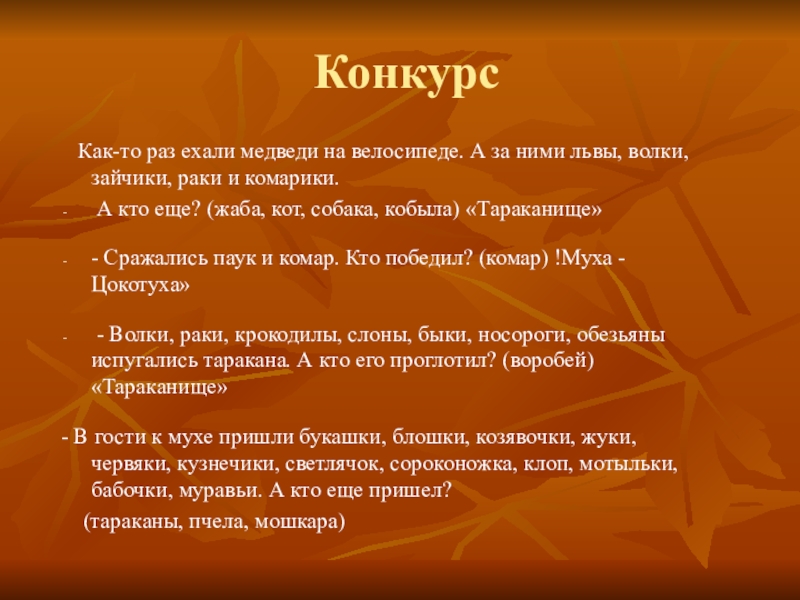 Конкурс

Как-то раз ехали медведи на велосипеде. А за ними львы, волки, зайчики, раки и комарики.

- А кто еще? (жаба, кот, собака, кобыла) «Тараканище»

- - Сражались паук и комар. Кто победил? (комар) !Муха - Цокотуха»

- - Волки, раки, крокодилы, слоны, быки, носороги, обезьяны испугались таракана. А кто его проглотил? (воробей) «Тараканище»

- В гости к мухе пришли букашки, блошки, козявочки, жуки, червяки, кузнечики, светлячок, сороконожка, клоп, мотыльки, бабочки, муравьи. А кто еще пришел?

(тараканы, пчела, мошкара)